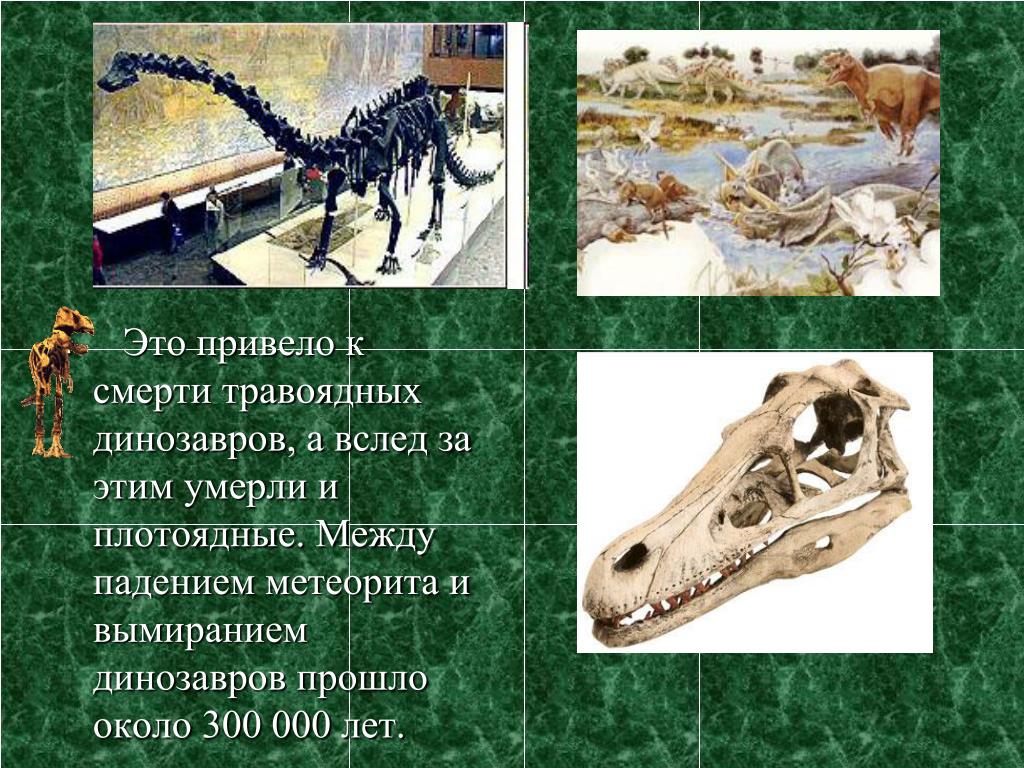 Это привело к смерти травоядных динозавров, а вслед за этим умерли и плотоядные. Между падением метеорита и вымиранием динозавров прошло около 300 000 лет.